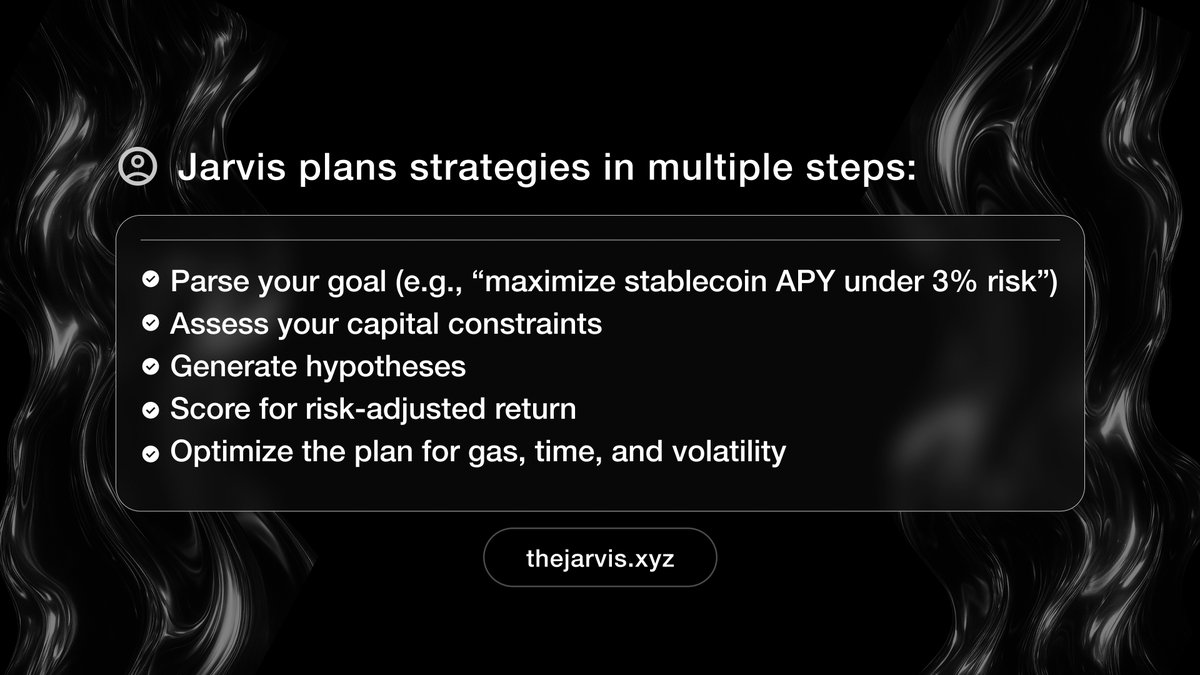 Jarvis plans strategies in multiple steps:

Parse your goal (e.g., “maximize stablecoin APY under 3% risk”)
Assess your capital constraints
Generate hypotheses
Score for risk-adjusted return
Optimize the plan for gas, time, and volatility

thejarvis.xyz